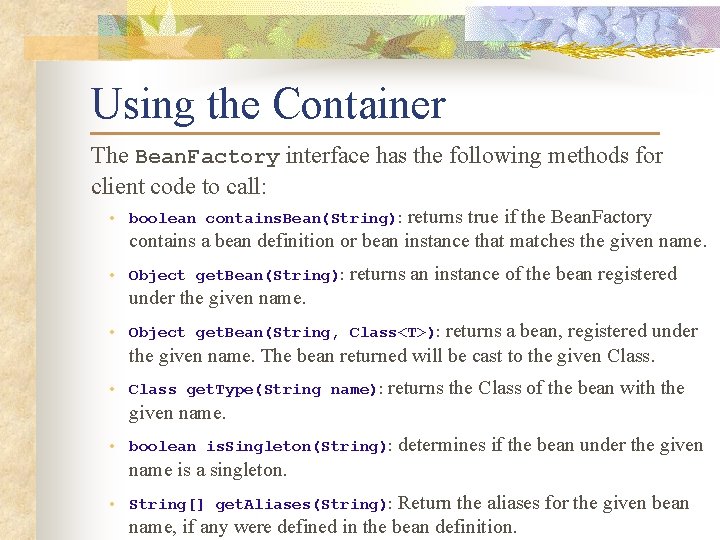 Using the Container

The BeanFactory interface has the following methods for client code to call:

• boolean containsBean(String): returns true if the BeanFactory contains a bean definition or bean instance that matches the given name.

• Object getBean(String): returns an instance of the bean registered under the given name.

• Object getBean(String, Class<T>): returns a bean, registered under the given name. The bean returned will be cast to the given Class.

• Class getType(String name): returns the Class of the bean with the given name.

• boolean isSingleton(String): determines if the bean under the given name is a singleton.

• String[] getAliases(String): Return the aliases for the given bean name, if any were defined in the bean definition.